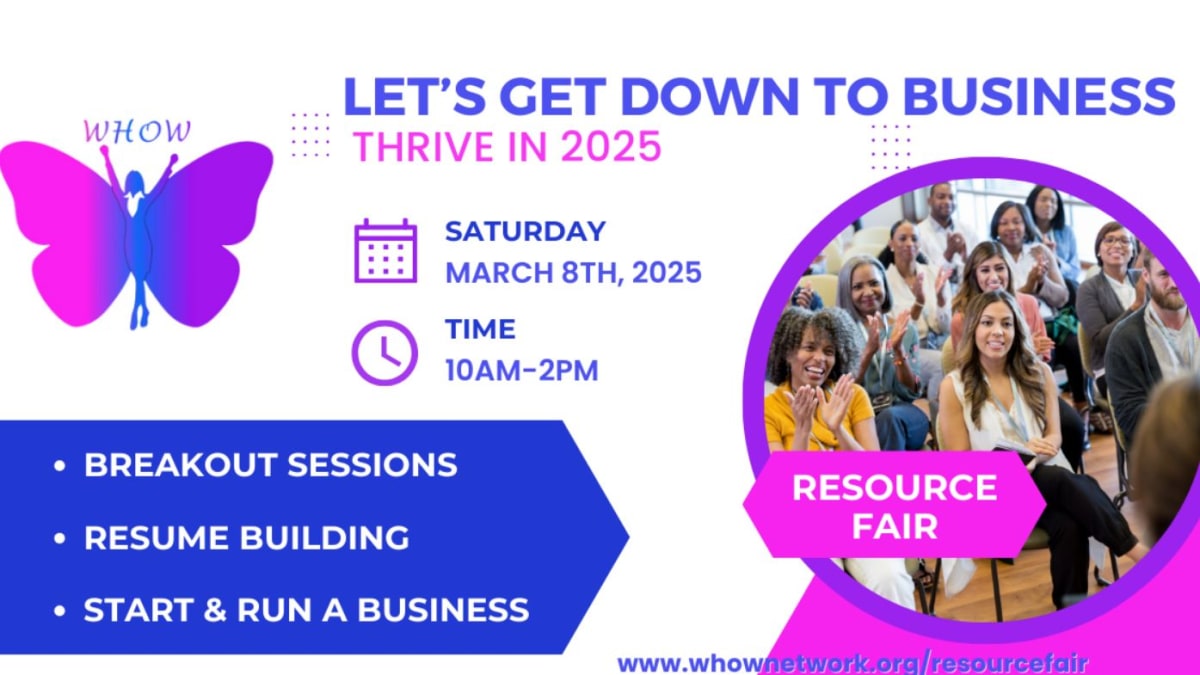 WHOW

LET'S GET DOWN TO BUSINESS

THRIVE IN 2025

SATURDAY
MARCH 8TH, 2025

TIME
10AM-2PM

• BREAKOUT SESSIONS
• RESUME BUILDING
• START & RUN A BUSINESS

RESOURCE FAIR

www.whownetwork.org/resourcefair